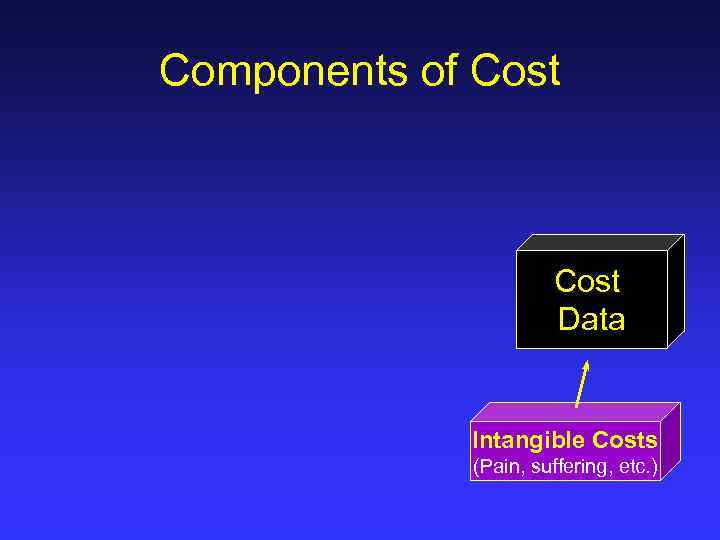 Components of Cost

Cost Data

Intangible Costs
(Pain, suffering, etc.)